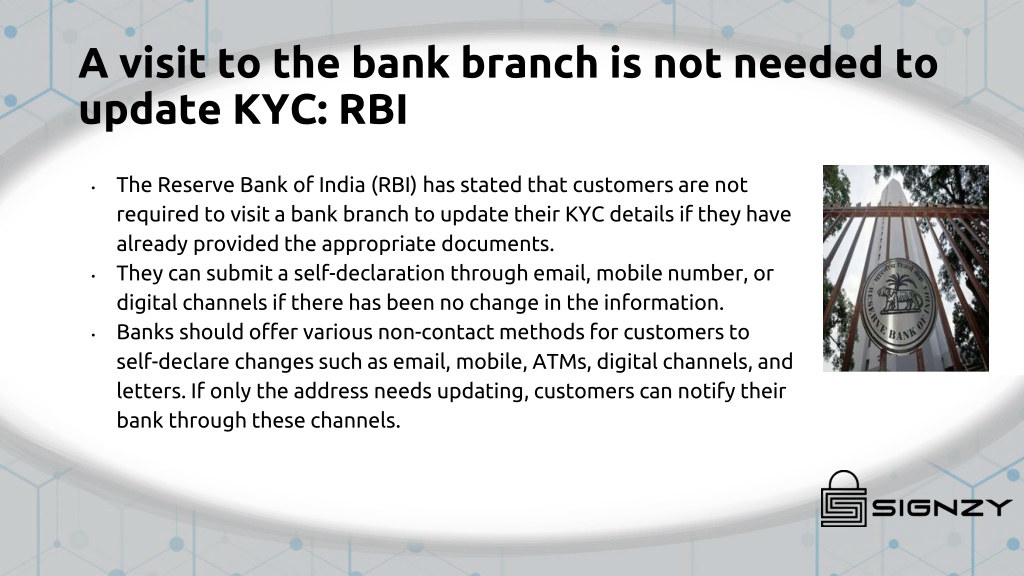 A visit to the bank branch is not needed to update KYC: RBI

• The Reserve Bank of India (RBI) has stated that customers are not required to visit a bank branch to update their KYC details if they have already provided the appropriate documents.
• They can submit a self-declaration through email, mobile number, or digital channels if there has been no change in the information.
• Banks should offer various non-contact methods for customers to self-declare changes such as email, mobile, ATMs, digital channels, and letters. If only the address needs updating, customers can notify their bank through these channels.

RESERVE BANK OF INDIA

SIGNZY